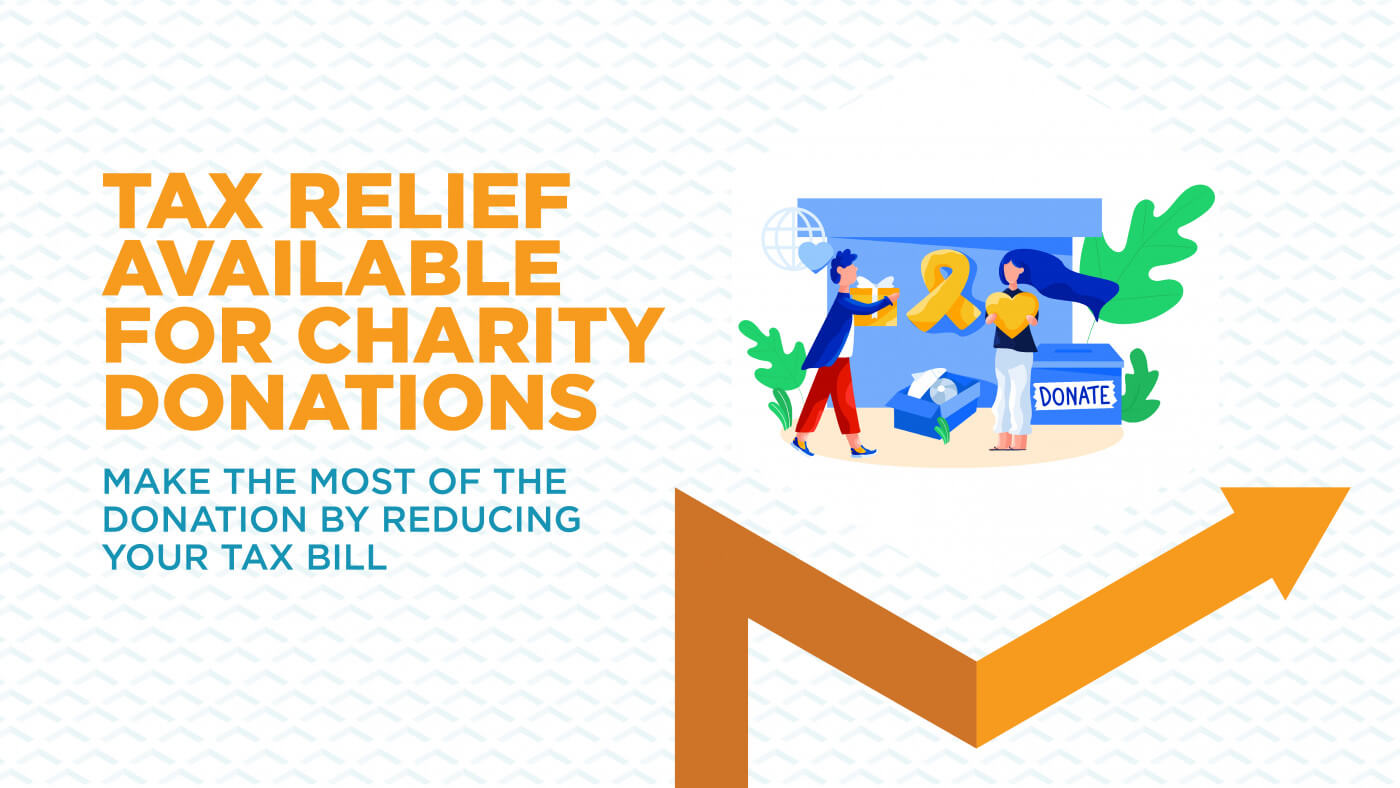 TAX RELIEF AVAILABLE FOR CHARITY DONATIONS

MAKE THE MOST OF THE DONATION BY REDUCING YOUR TAX BILL

DONATE